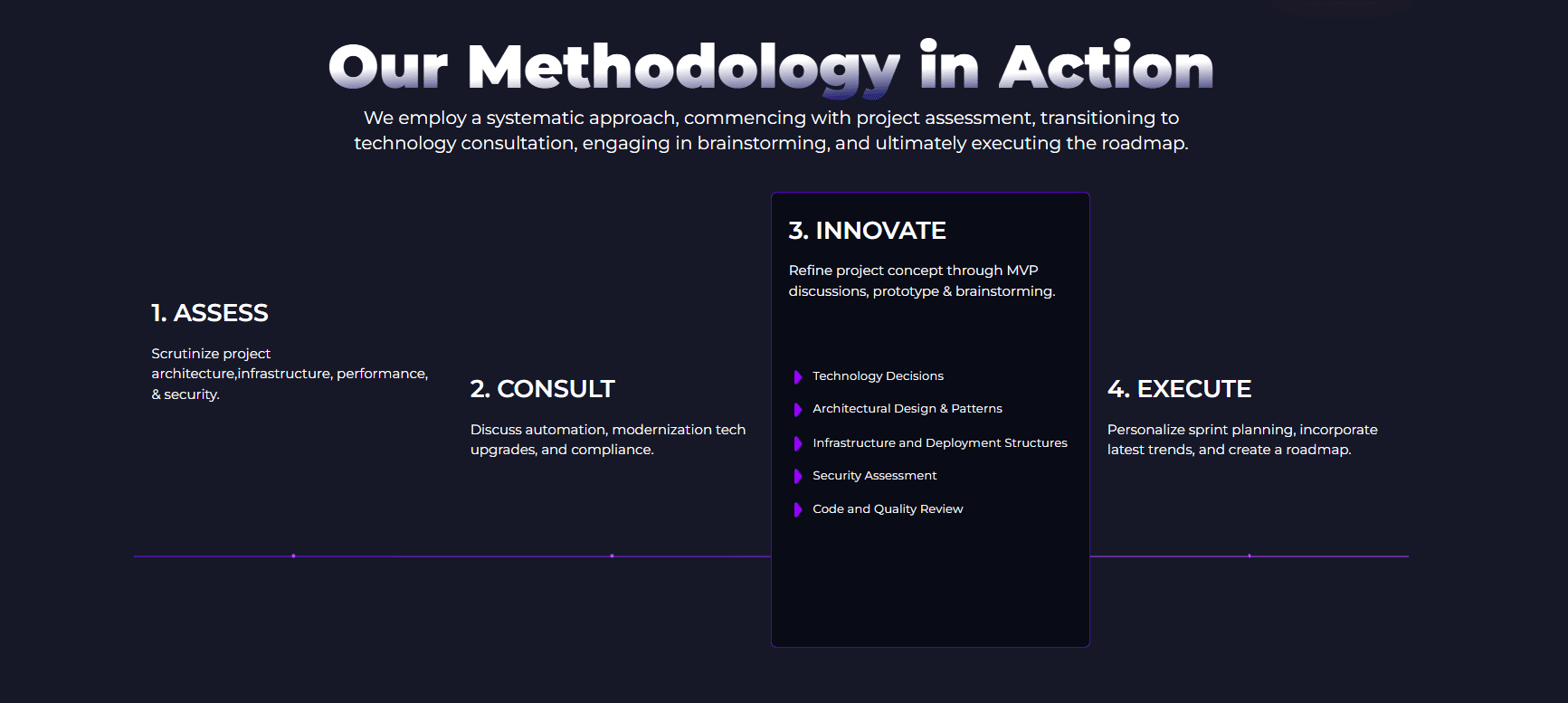 Our Methodology in Action

We employ a systematic approach, commencing with project assessment, transitioning to technology consultation, engaging in brainstorming, and ultimately executing the roadmap.

1. ASSESS

Scrutinize project architecture,infrastructure, performance, & security.

2. CONSULT

Discuss automation, modernization tech upgrades, and compliance.

3. INNOVATE

Refine project concept through MVP discussions, prototype & brainstorming.

Technology Decisions
Architectural Design & Patterns
Infrastructure and Deployment Structures
Security Assessment
Code and Quality Review

4. EXECUTE

Personalize sprint planning, incorporate latest trends, and create a roadmap.